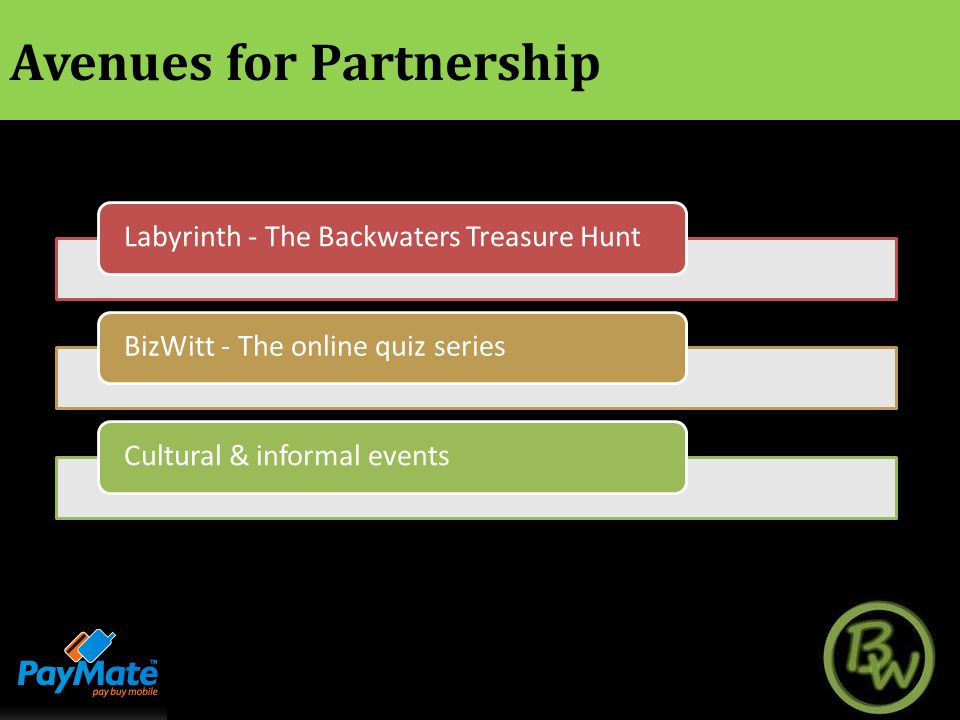 Avenues for Partnership

Labyrinth - The Backwaters Treasure Hunt

BizWitt - The online quiz series

Cultural & informal events

PayMate™
pay buy mobile

BW